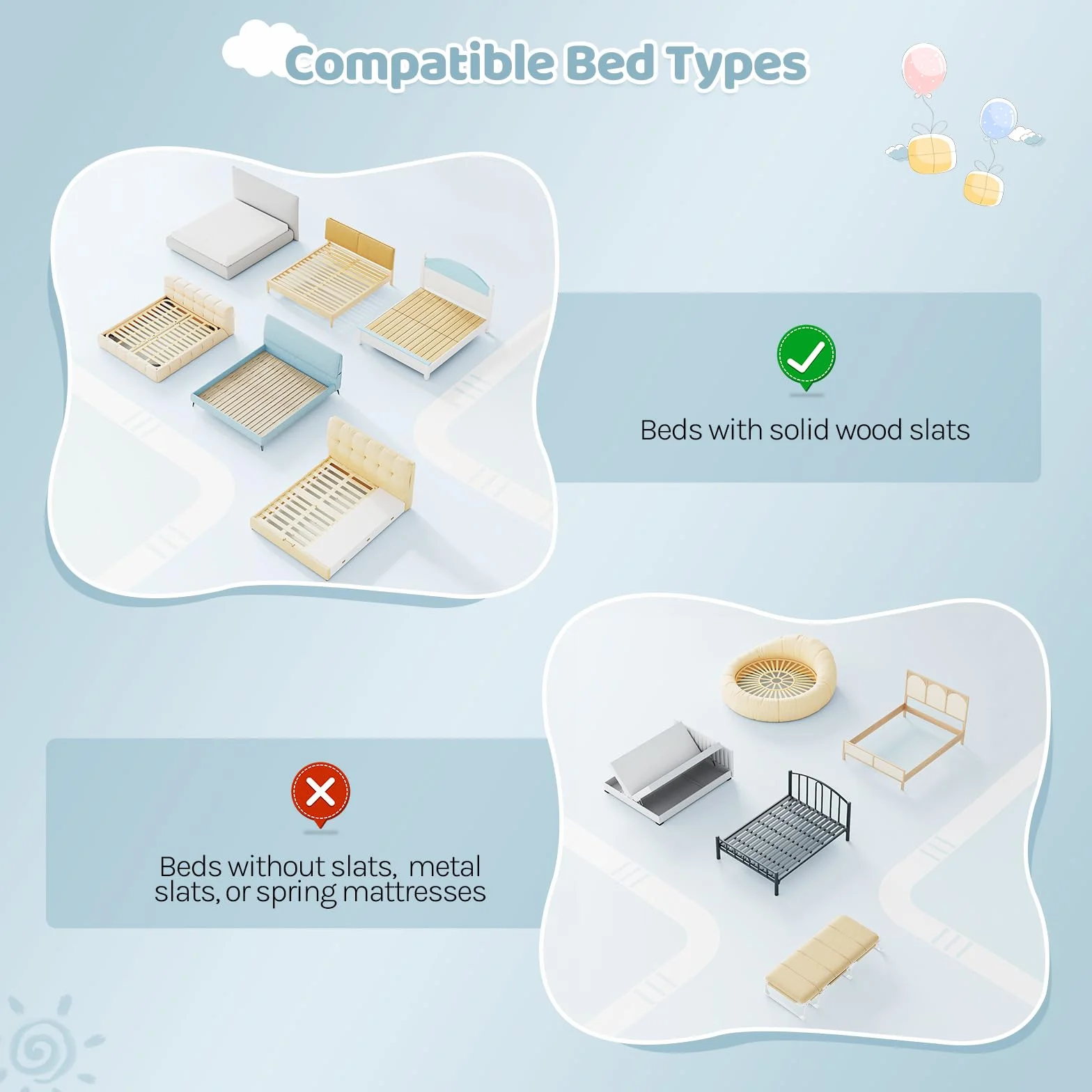 Compatible Bed Types

Beds with solid wood slats

Beds without slats, metal slats, or spring mattresses